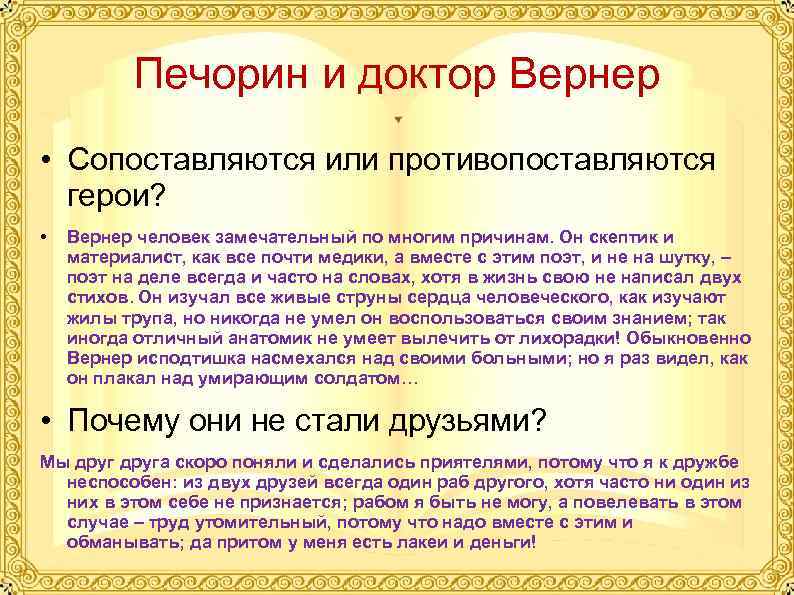 Печорин и доктор Вернер

• Сопоставляются или противопоставляются герои?

• Вернер человек замечательный по многим причинам. Он скептик и материалист, как все почти медики, а вместе с этим поэт, и не на шутку, – поэт на деле всегда и часто на словах, хотя в жизнь свою не написал двух стихов. Он изучал все живые струны сердца человеческого, как изучают жилы трупа, но никогда не умел он воспользоваться своим знанием; так иногда отличный анатомик не умеет вылечить от лихорадки! Обыкновенно Вернер исподтишка насмехался над своими больными; но я раз видел, как он плакал над умирающим солдатом…

• Почему они не стали друзьями?

Мы друг друга скоро поняли и сделались приятелями, потому что я к дружбе неспособен: из двух друзей всегда один раб другого, хотя часто ни один из них в этом себе не признается; рабом я быть не могу, а повелевать в этом случае – труд утомительный, потому что надо вместе с этим и обманывать; да притом у меня есть лакеи и деньги!